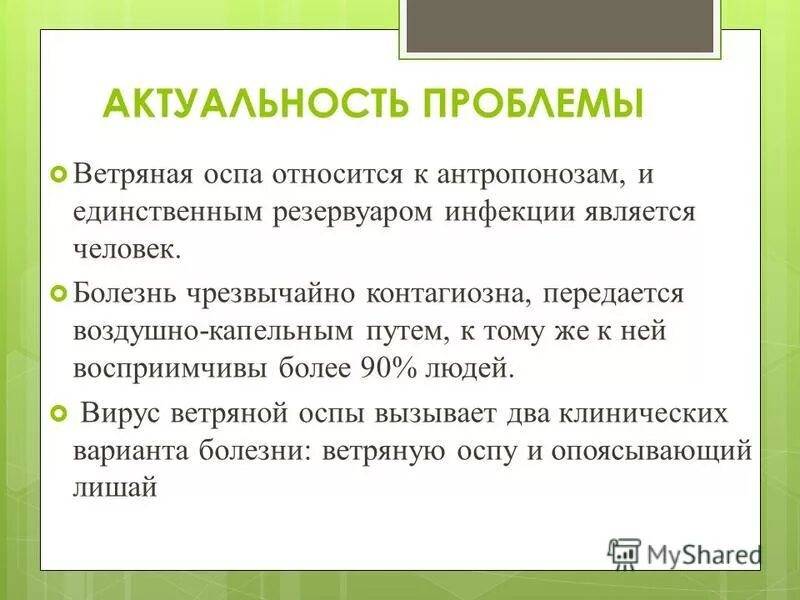 АКТУАЛЬНОСТЬ ПРОБЛЕМЫ

Ветряная оспа относится к антропонозам, и единственным резервуаром инфекции является человек.

Болезнь чрезвычайно контагиозна, передается воздушно-капельным путем, к тому же к ней восприимчивы более 90% людей.

Вирус ветряной оспы вызывает два клинических варианта болезни: ветряную оспу и опоясывающий лишай

MyShared